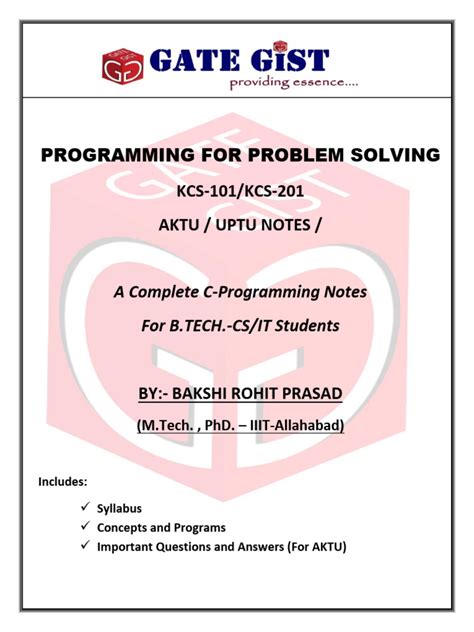 GATE GIST
providing essence....

PROGRAMMING FOR PROBLEM SOLVING

KCS-101/KCS-201

AKTU / UPTU NOTES /

A Complete C-Programming Notes

For B.TECH.-CS/IT Students

BY:- BAKSHI ROHIT PRASAD

(M.Tech. , PhD. – IIIT-Allahabad)

Includes:

✓ Syllabus
✓ Concepts and Programs
✓ Important Questions and Answers (For AKTU)